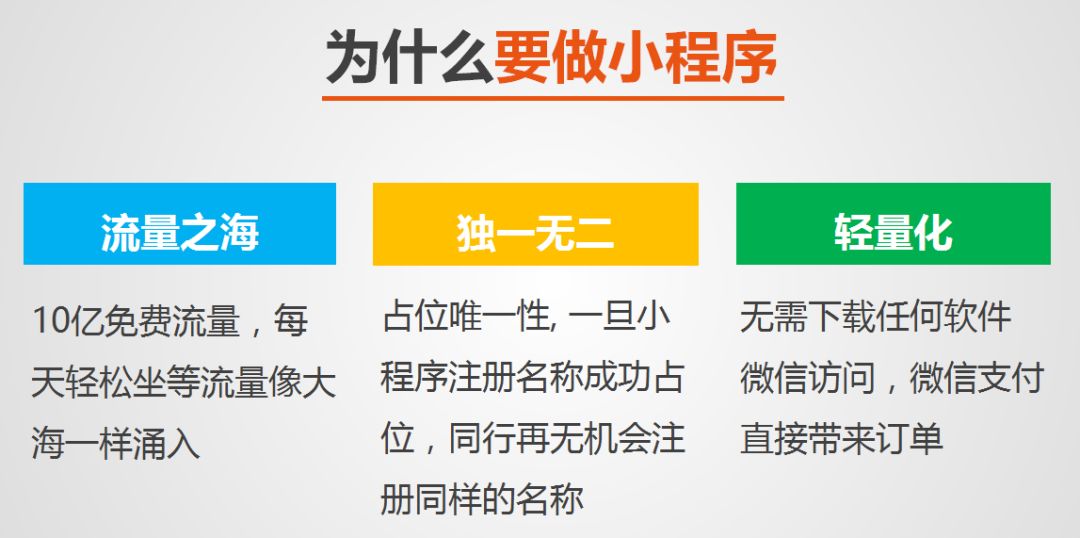 为什么要做小程序

流量之海

10亿免费流量，每天轻松坐等流量像大海一样涌入

独一无二

占位唯一性, 一旦小程序注册名称成功占位，同行再无机会注册同样的名称

轻量化

无需下载任何软件
微信访问，微信支付
直接带来订单